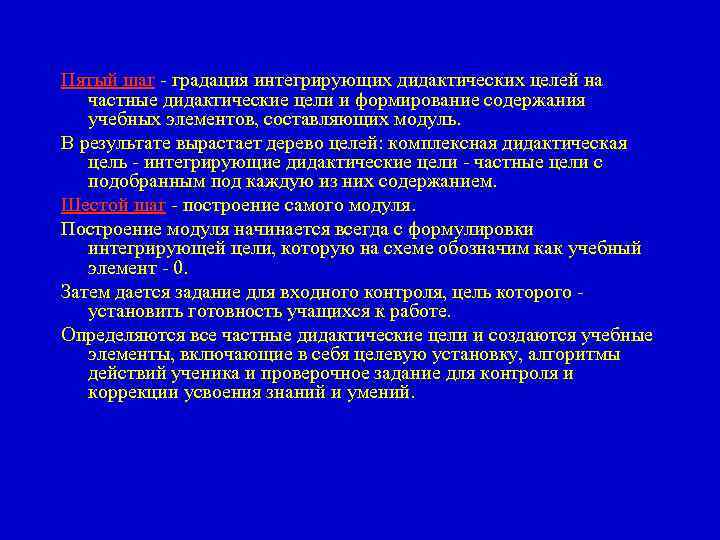 Пятый шаг - градация интегрирующих дидактических целей на частные дидактические цели и формирование содержания учебных элементов, составляющих модуль.

В результате вырастает дерево целей: комплексная дидактическая цель - интегрирующие дидактические цели - частные цели с подобранным под каждую из них содержанием.

Шестой шаг - построение самого модуля.

Построение модуля начинается всегда с формулировки интегрирующей цели, которую на схеме обозначим как учебный элемент - 0.

Затем дается задание для входного контроля, цель которого - установить готовность учащихся к работе.

Определяются все частные дидактические цели и создаются учебные элементы, включающие в себя целевую установку, алгоритмы действий ученика и проверочное задание для контроля и коррекции усвоения знаний и умений.